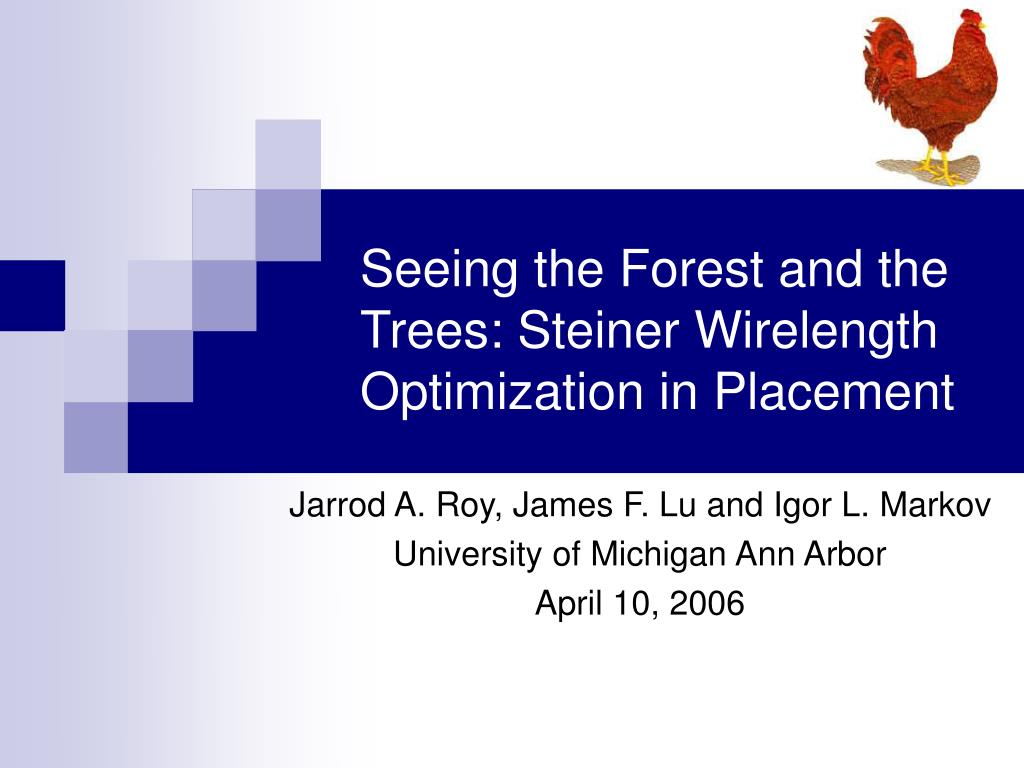 Seeing the Forest and the Trees: Steiner Wirelength Optimization in Placement

Jarrod A. Roy, James F. Lu and Igor L. Markov
University of Michigan Ann Arbor
April 10, 2006